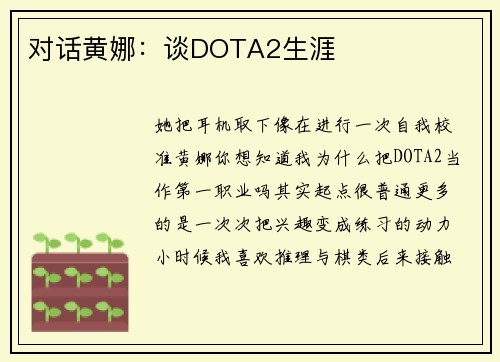 对话黄娜：谈DOTA2生涯

她把耳机取下像在进行一次自我校准黄娜你想知道我为什么把DOTA2当作第一职业吗其实起点很普通更多的是一次次把兴趣变成练习的动力小时候我喜欢推理与棋类后来接触